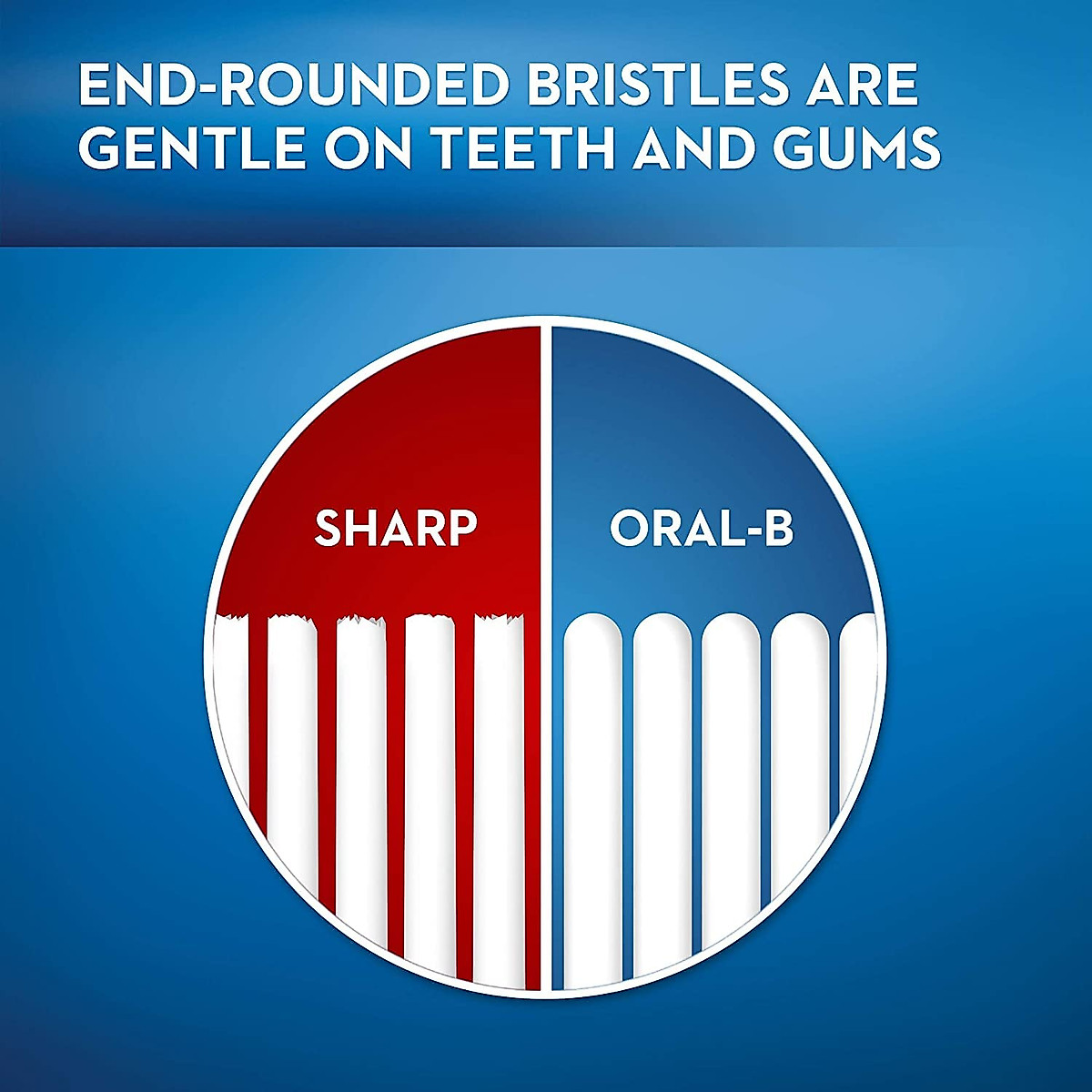 END-ROUNDED BRISTLES ARE GENTLE ON TEETH AND GUMS

SHARP

ORAL-B